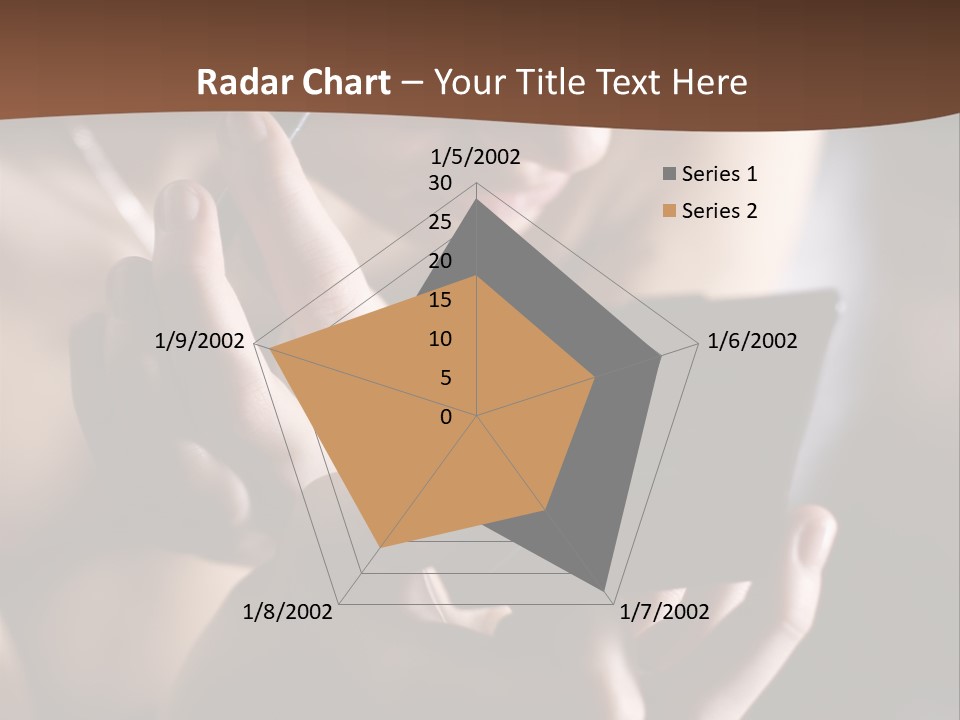 Radar Chart – Your Title Text Here

1/5/2002
30
25
20
15
10
5
0
1/6/2002
1/7/2002
1/8/2002
1/9/2002

Series 1
Series 2